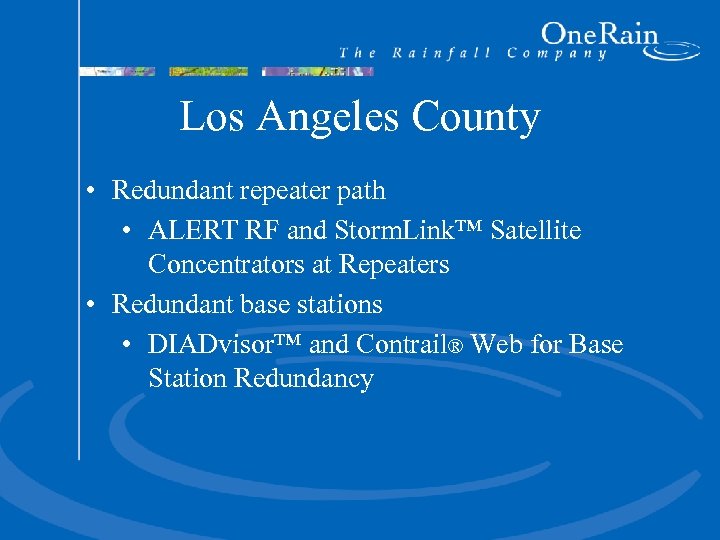 OneRain
The Rainfall Company

Los Angeles County

• Redundant repeater path
  • ALERT RF and StormLink™ Satellite Concentrators at Repeaters
• Redundant base stations
  • DIADvisor™ and Contrail® Web for Base Station Redundancy